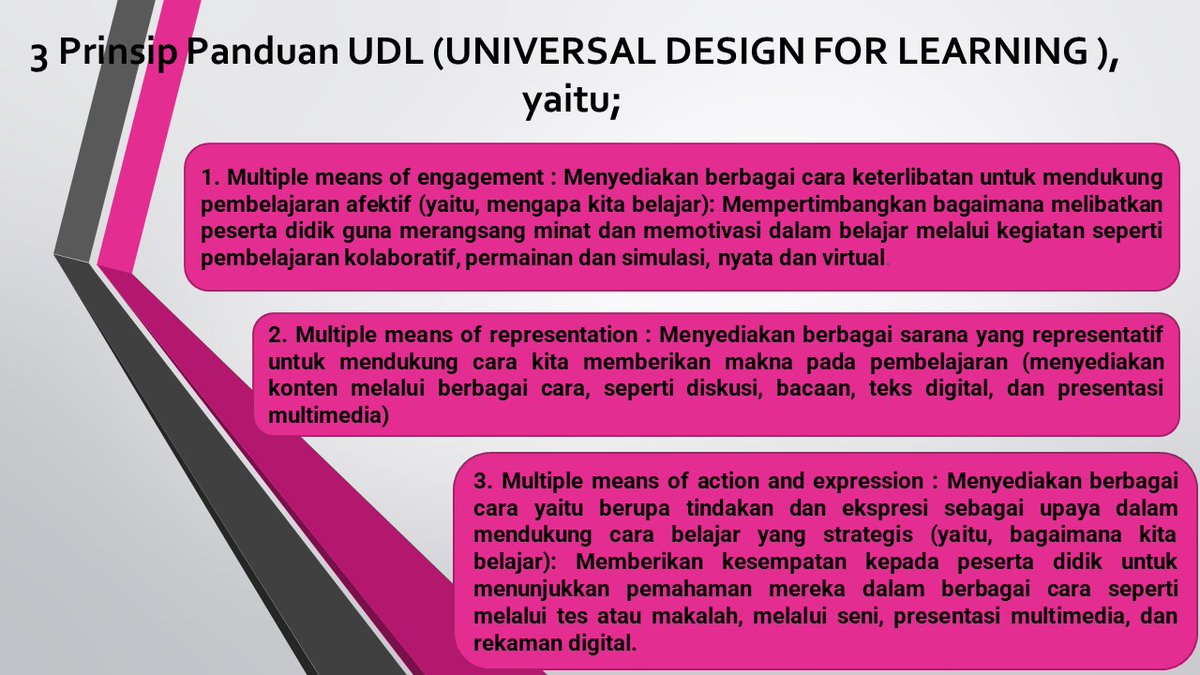 3 Prinsip Panduan UDL (UNIVERSAL DESIGN FOR LEARNING ), yaitu;

1. Multiple means of engagement : Menyediakan berbagai cara keterlibatan untuk mendukung pembelajaran afektif (yaitu, mengapa kita belajar): Mempertimbangkan bagaimana melibatkan peserta didik guna merangsang minat dan memotivasi dalam belajar melalui kegiatan seperti pembelajaran kolaboratif, permainan dan simulasi, nyata dan virtual.

2. Multiple means of representation : Menyediakan berbagai sarana yang representatif untuk mendukung cara kita memberikan makna pada pembelajaran (menyediakan konten melalui berbagai cara, seperti diskusi, bacaan, teks digital, dan presentasi multimedia)

3. Multiple means of action and expression : Menyediakan berbagai cara yaitu berupa tindakan dan ekspresi sebagai upaya dalam mendukung cara belajar yang strategis (yaitu, bagaimana kita belajar): Memberikan kesempatan kepada peserta didik untuk menunjukkan pemahaman mereka dalam berbagai cara seperti melalui tes atau makalah, melalui seni, presentasi multimedia, dan rekaman digital.